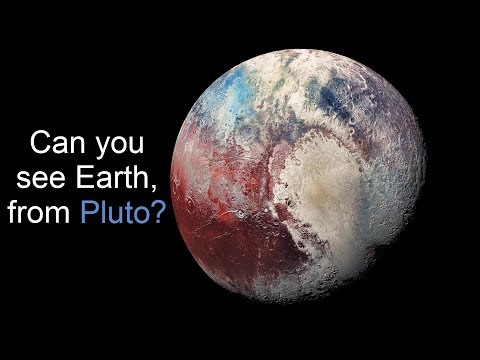 Can you see Earth, from Pluto?